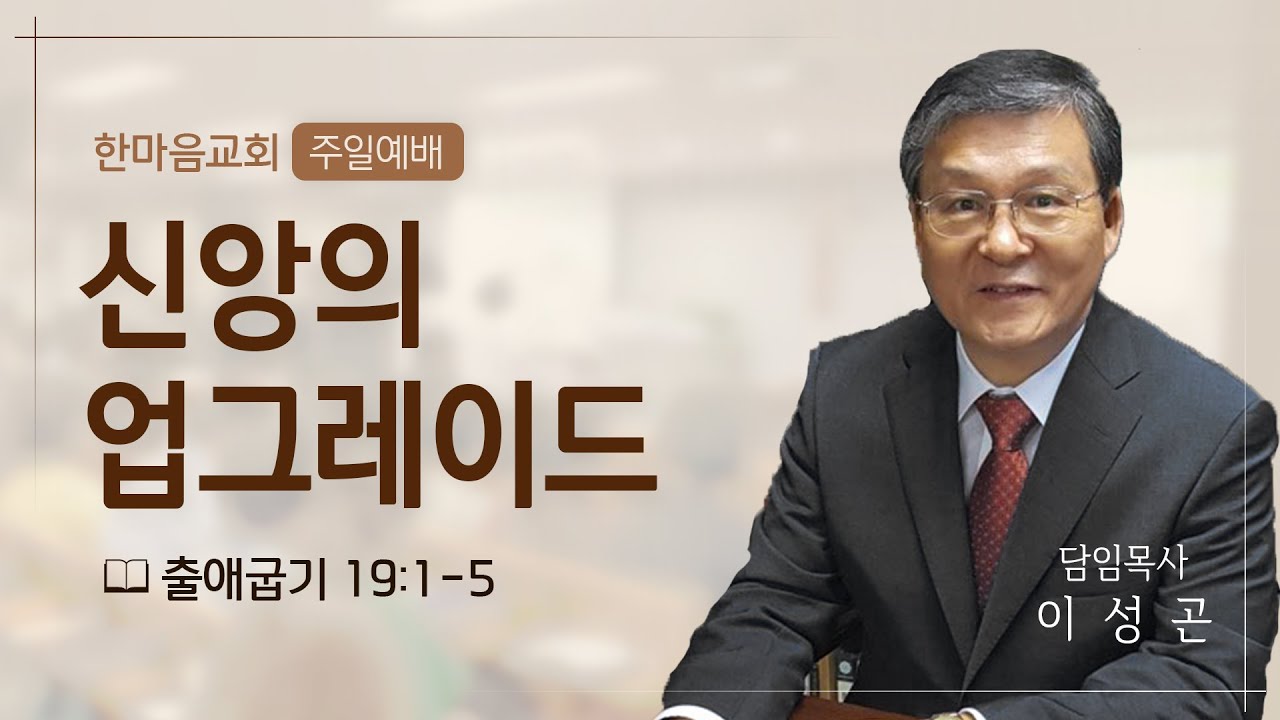 한마음교회 주일예배

신앙의 업그레이드

출애굽기 19:1-5

담임목사
이 성 곤